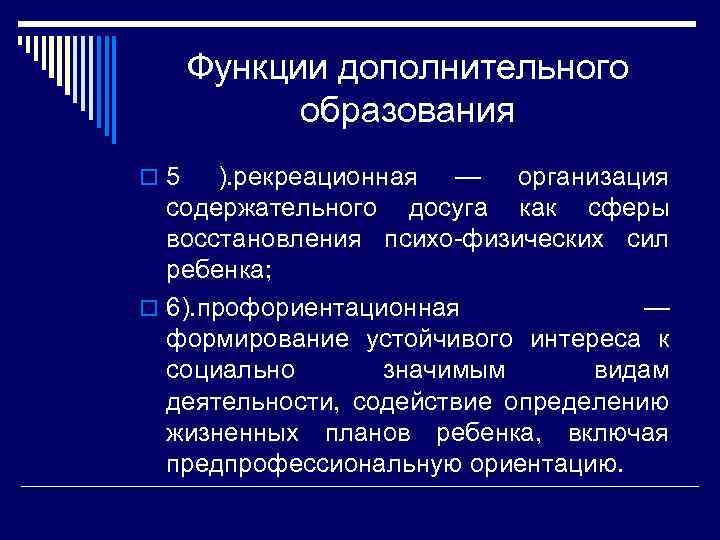 Функции дополнительного образования

5 ).рекреационная — организация содержательного досуга как сферы восстановления психо-физических сил ребенка;

6).профориентационная — формирование устойчивого интереса к социально значимым видам деятельности, содействие определению жизненных планов ребенка, включая предпрофессиональную ориентацию.